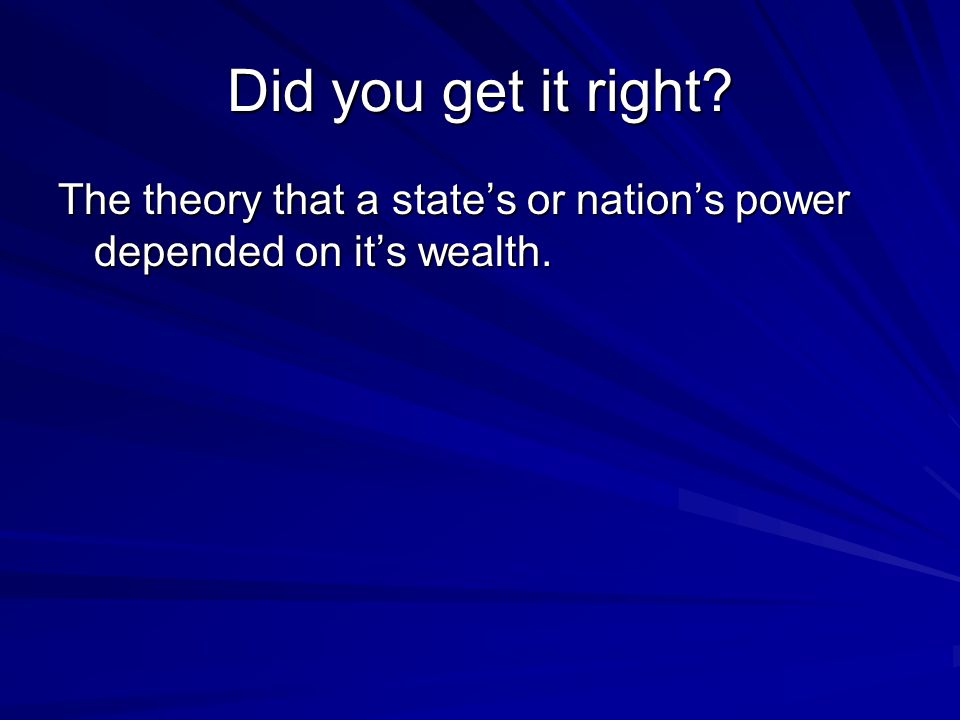 Did you get it right?

The theory that a state’s or nation’s power depended on it’s wealth.